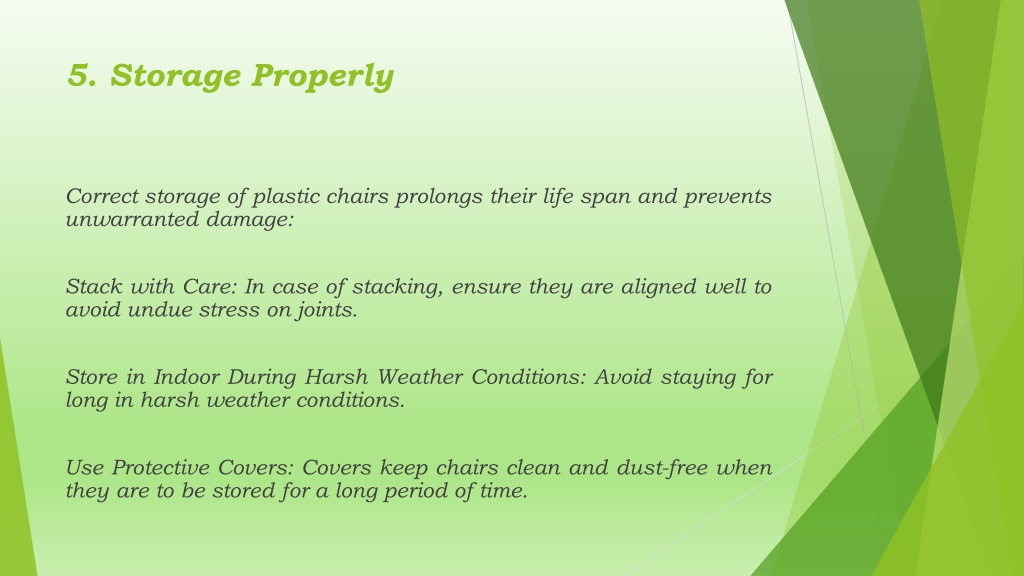 5. Storage Properly

Correct storage of plastic chairs prolongs their life span and prevents unwarranted damage:

Stack with Care: In case of stacking, ensure they are aligned well to avoid undue stress on joints.

Store in Indoor During Harsh Weather Conditions: Avoid staying for long in harsh weather conditions.

Use Protective Covers: Covers keep chairs clean and dust-free when they are to be stored for a long period of time.